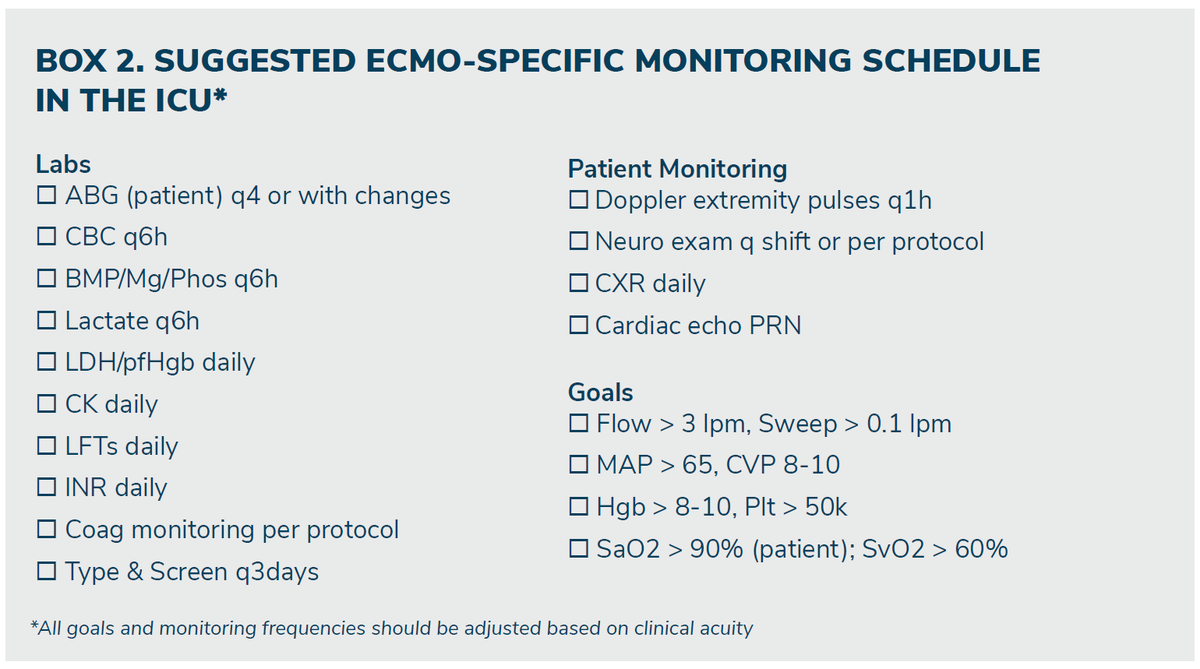 BOX 2. SUGGESTED ECMO-SPECIFIC MONITORING SCHEDULE IN THE ICU*

Labs
☐ ABG (patient) q4 or with changes
☐ CBC q6h
☐ BMP/Mg/Phos q6h
☐ Lactate q6h
☐ LDH/pfHgb daily
☐ CK daily
☐ LFTs daily
☐ INR daily
☐ Coag monitoring per protocol
☐ Type & Screen q3days

Patient Monitoring
☐ Doppler extremity pulses q1h
☐ Neuro exam q shift or per protocol
☐ CXR daily
☐ Cardiac echo PRN

Goals
☐ Flow > 3 lpm, Sweep > 0.1 lpm
☐ MAP > 65, CVP 8-10
☐ Hgb > 8-10, Plt > 50k
☐ SaO2 > 90% (patient); SvO2 > 60%

*All goals and monitoring frequencies should be adjusted based on clinical acuity